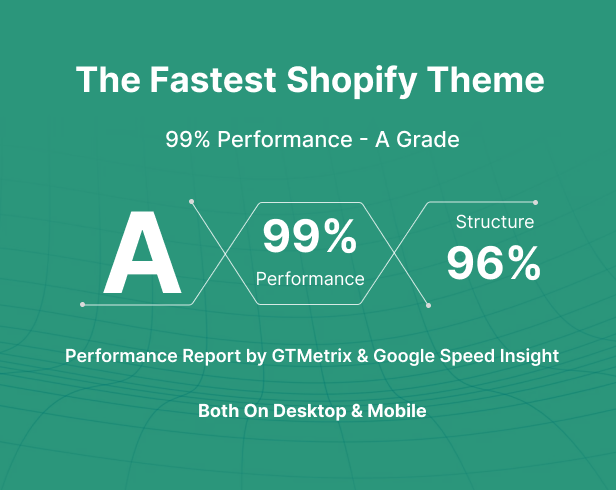 The Fastest Shopify Theme

99% Performance - A Grade

A

99%
Performance

Structure
96%

Performance Report by GTMetrix & Google Speed Insight

Both On Desktop & Mobile